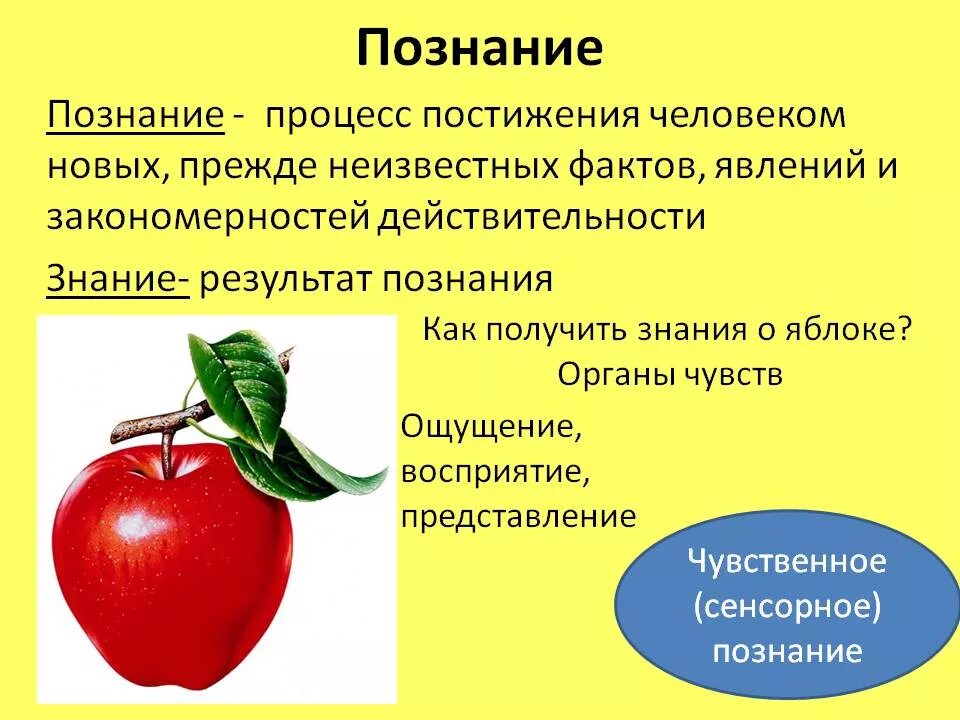 Познание

Познание - процесс постижения человеком новых, прежде неизвестных фактов, явлений и закономерностей действительности

Знание- результат познания

Как получить знания о яблоке?

Органы чувств

Ощущение, восприятие, представление

Чувственное (сенсорное) познание